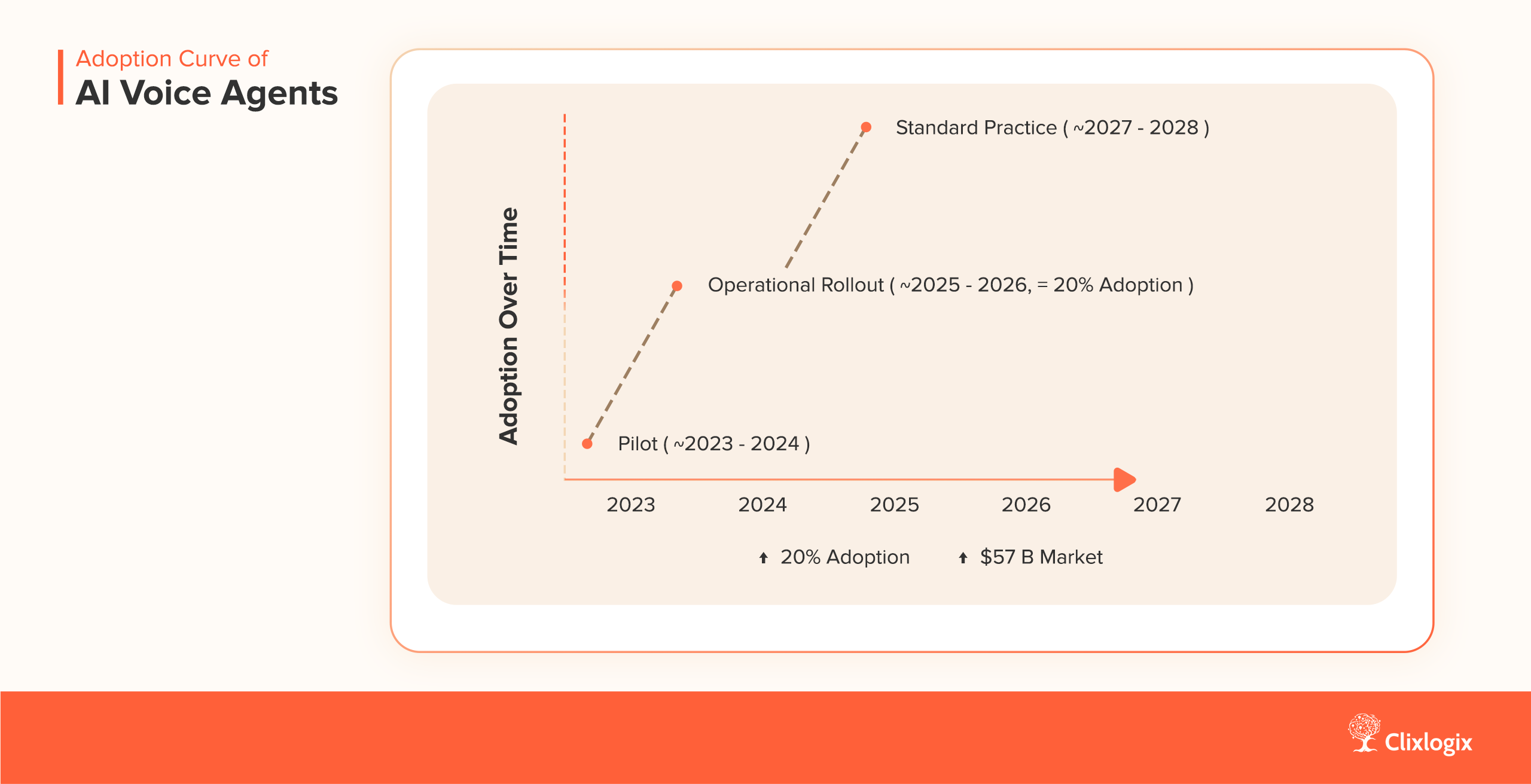 Adoption Curve of
AI Voice Agents

Adoption Over Time

Standard Practice ( ~2027 - 2028 )

Operational Rollout ( ~2025 - 2026, = 20% Adoption )

Pilot ( ~2023 - 2024 )

2023 2024 2025 2026 2027 2028

↑ 20% Adoption ↑ $57 B Market

Clixlogix